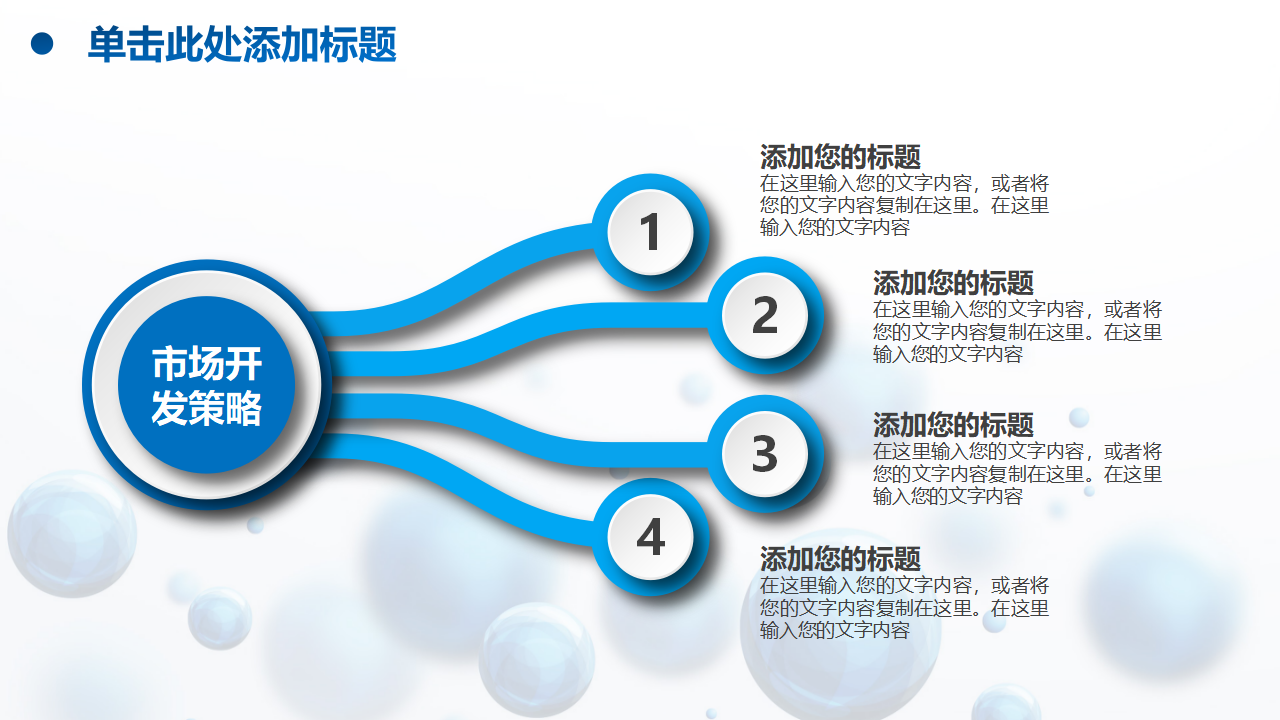 单击此处添加标题

市场开发策略

1

添加您的标题
在这里输入您的文字内容，或者将您的文字内容复制在这里。在这里输入您的文字内容

2

添加您的标题
在这里输入您的文字内容，或者将您的文字内容复制在这里。在这里输入您的文字内容

3

添加您的标题
在这里输入您的文字内容，或者将您的文字内容复制在这里。在这里输入您的文字内容

4

添加您的标题
在这里输入您的文字内容，或者将您的文字内容复制在这里。在这里输入您的文字内容